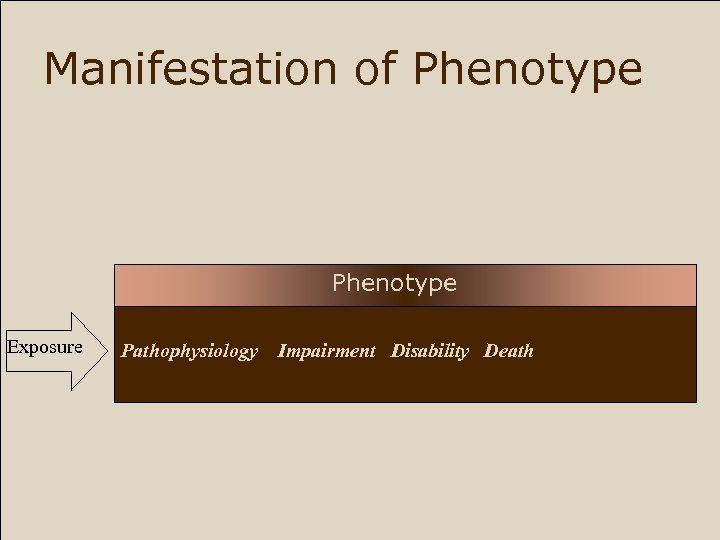 Manifestation of Phenotype

Phenotype

Exposure

Pathophysiology Impairment Disability Death